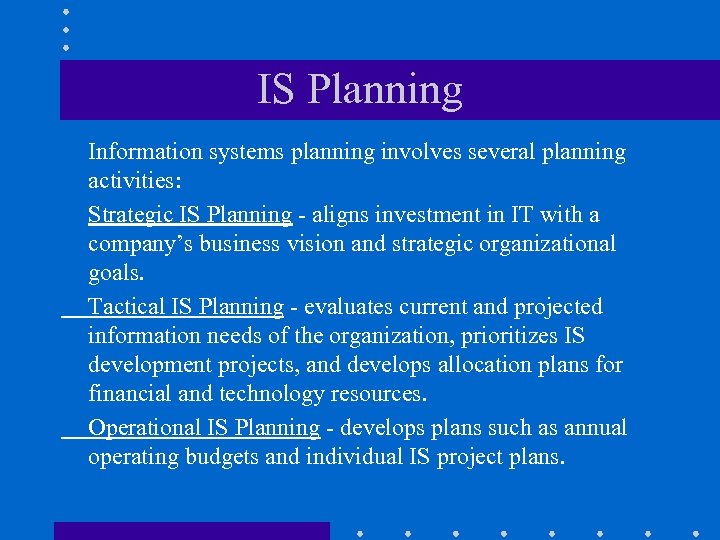 IS Planning

Information systems planning involves several planning activities:

Strategic IS Planning - aligns investment in IT with a company's business vision and strategic organizational goals.

Tactical IS Planning - evaluates current and projected information needs of the organization, prioritizes IS development projects, and develops allocation plans for financial and technology resources.

Operational IS Planning - develops plans such as annual operating budgets and individual IS project plans.